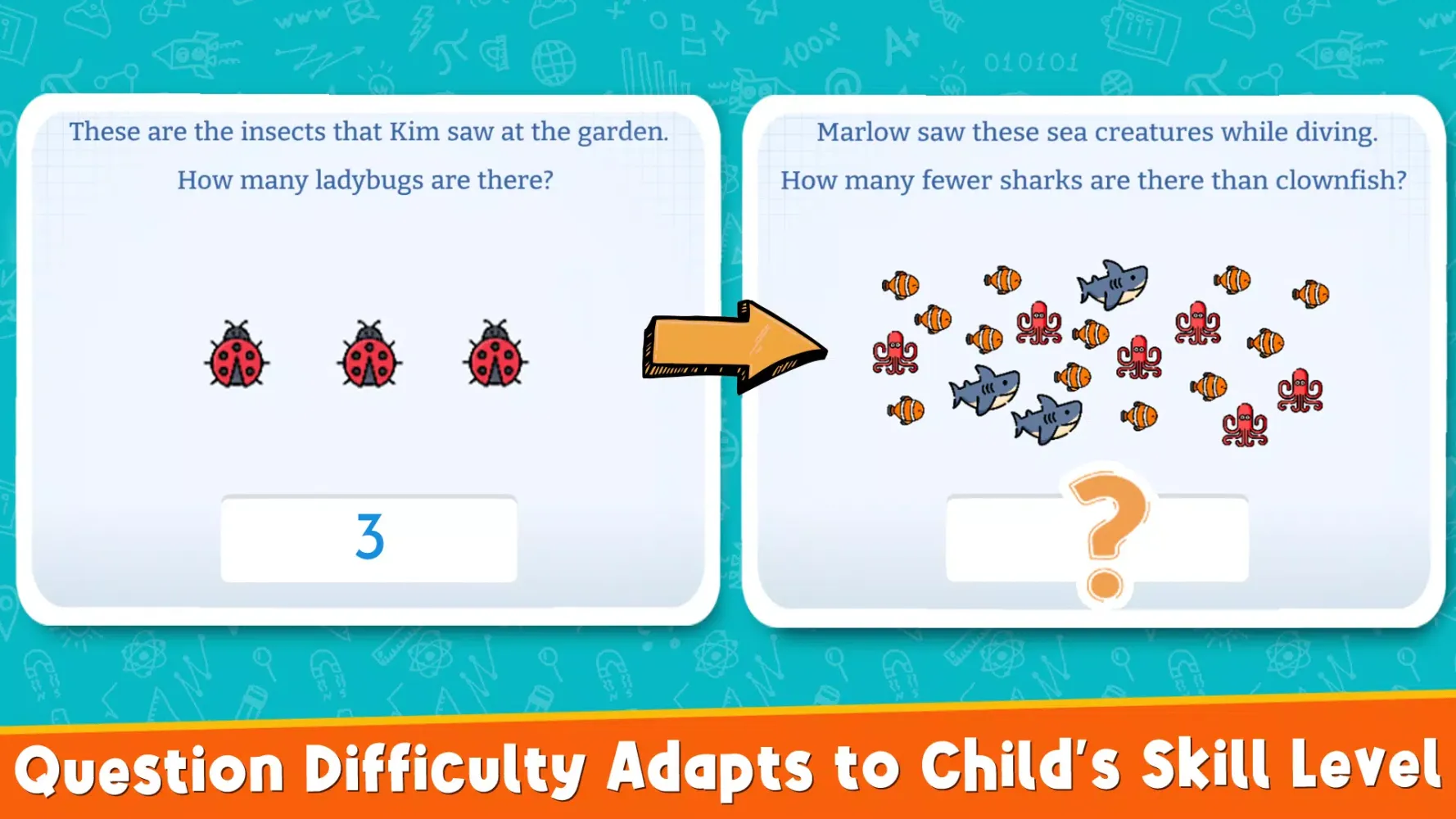 These are the insects that Kim saw at the garden.

How many ladybugs are there?

3

Marlow saw these sea creatures while diving.

How many fewer sharks are there than clownfish?

?

Question Difficulty Adapts to Child's Skill Level